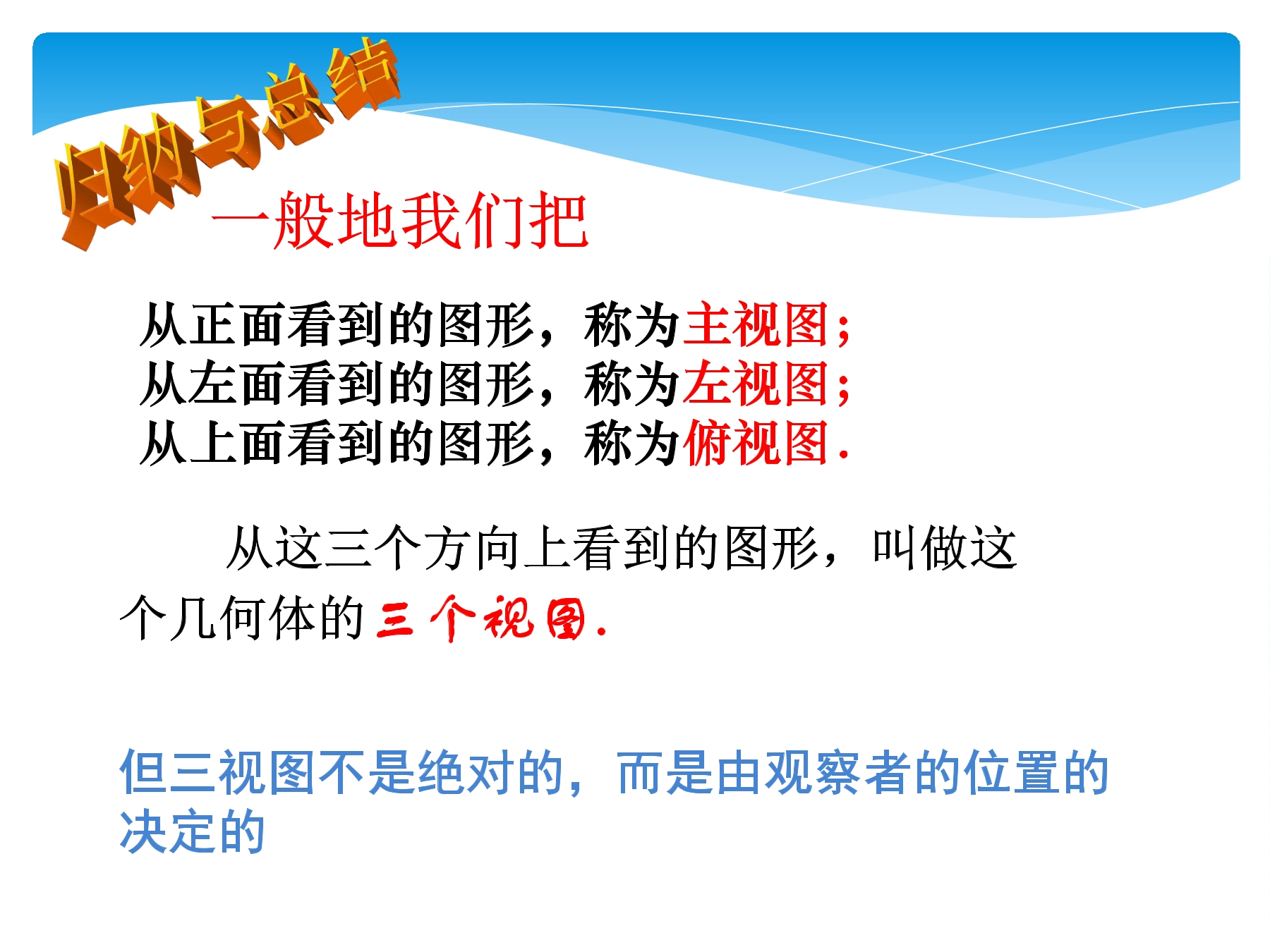 归纳与总结

一般地我们把

从正面看到的图形，称为主视图；
从左面看到的图形，称为左视图；
从上面看到的图形，称为俯视图.

从这三个方向上看到的图形，叫做这个几何体的三个视图.

但三视图不是绝对的，而是由观察者的位置的决定的